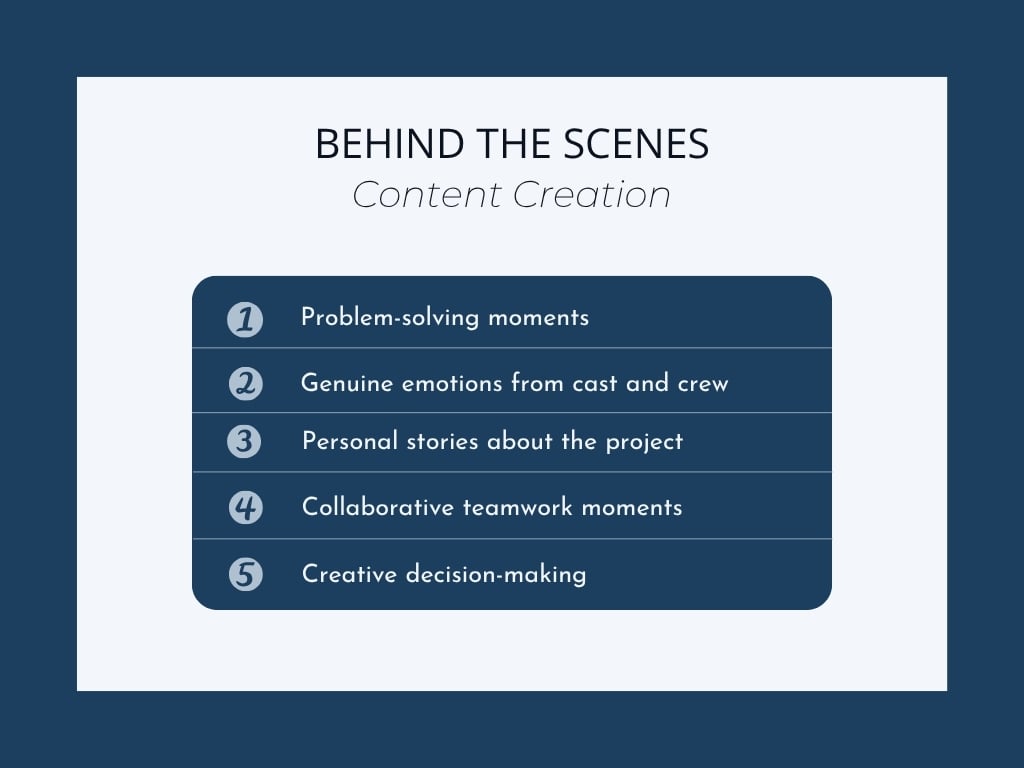 BEHIND THE SCENES
Content Creation

1 Problem-solving moments
2 Genuine emotions from cast and crew
3 Personal stories about the project
4 Collaborative teamwork moments
5 Creative decision-making